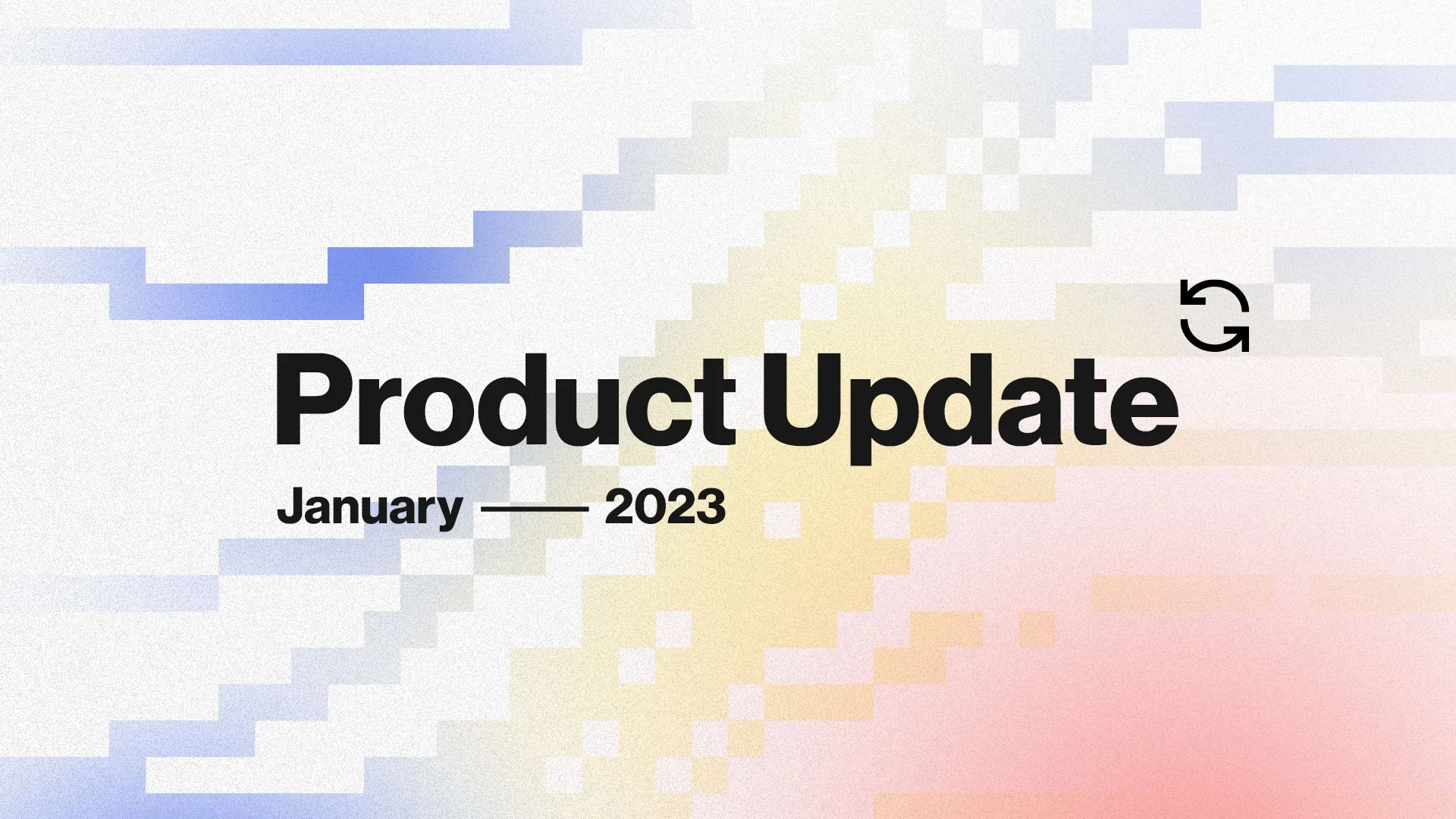 Product Update

January —— 2023